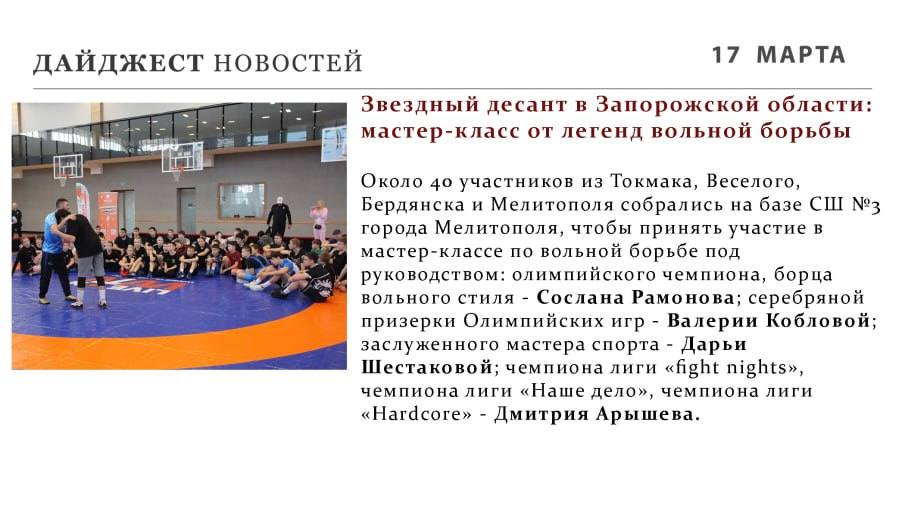 ДАЙДЖЕСТ НОВОСТЕЙ

17 МАРТА

Звездный десант в Запорожской области: мастер-класс от легенд вольной борьбы

Около 40 участников из Токмака, Веселого, Бердянска и Мелитополя собрались на базе СШ №3 города Мелитополя, чтобы принять участие в мастер-классе по вольной борьбе под руководством: олимпийского чемпиона, борца вольного стиля - Сослана Рамонова; серебряной призерки Олимпийских игр - Валерии Кобловой; заслуженного мастера спорта - Дарьи Шестаковой; чемпиона лиги «fight nights», чемпиона лиги «Наше дело», чемпиона лиги «Hardcore» - Дмитрия Арышева.